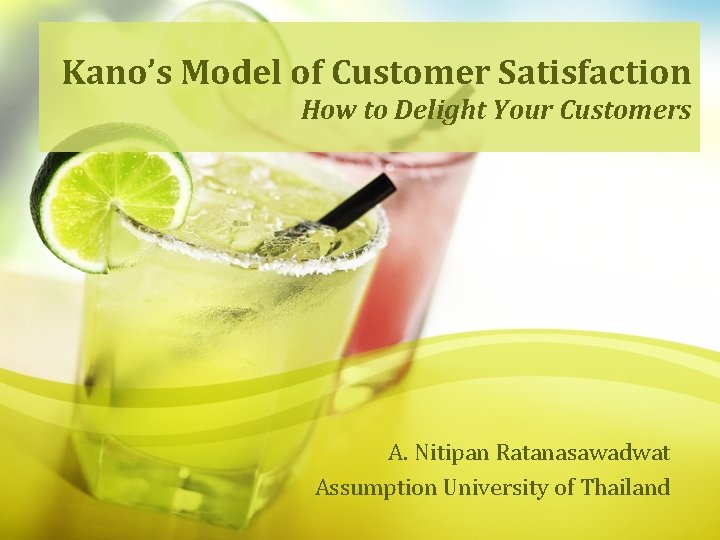 Kano's Model of Customer Satisfaction
How to Delight Your Customers

A. Nitipan Ratanasawadwat
Assumption University of Thailand